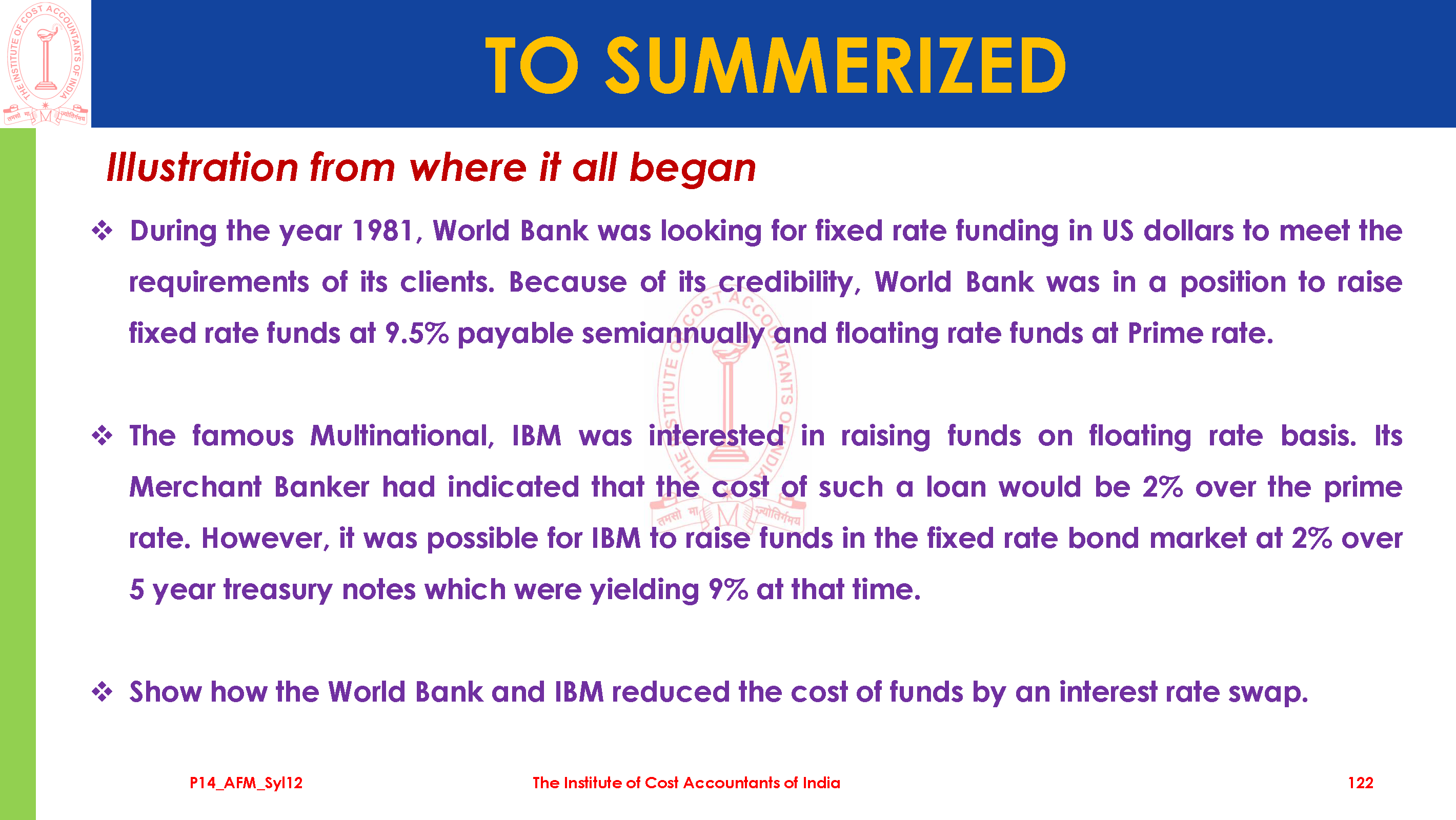 THE INSTITUTE OF COST ACCOUNTANTS OF INDIA

तमसो मा ज्योतिर्गमय

TO SUMMERIZED

Illustration from where it all began

❖ During the year 1981, World Bank was looking for fixed rate funding in US dollars to meet the requirements of its clients. Because of its credibility, World Bank was in a position to raise fixed rate funds at 9.5% payable semiannually and floating rate funds at Prime rate.

❖ The famous Multinational, IBM was interested in raising funds on floating rate basis. Its Merchant Banker had indicated that the cost of such a loan would be 2% over the prime rate. However, it was possible for IBM to raise funds in the fixed rate bond market at 2% over 5 year treasury notes which were yielding 9% at that time.

❖ Show how the World Bank and IBM reduced the cost of funds by an interest rate swap.

P14_AFM_Syl12 The Institute of Cost Accountants of India 122